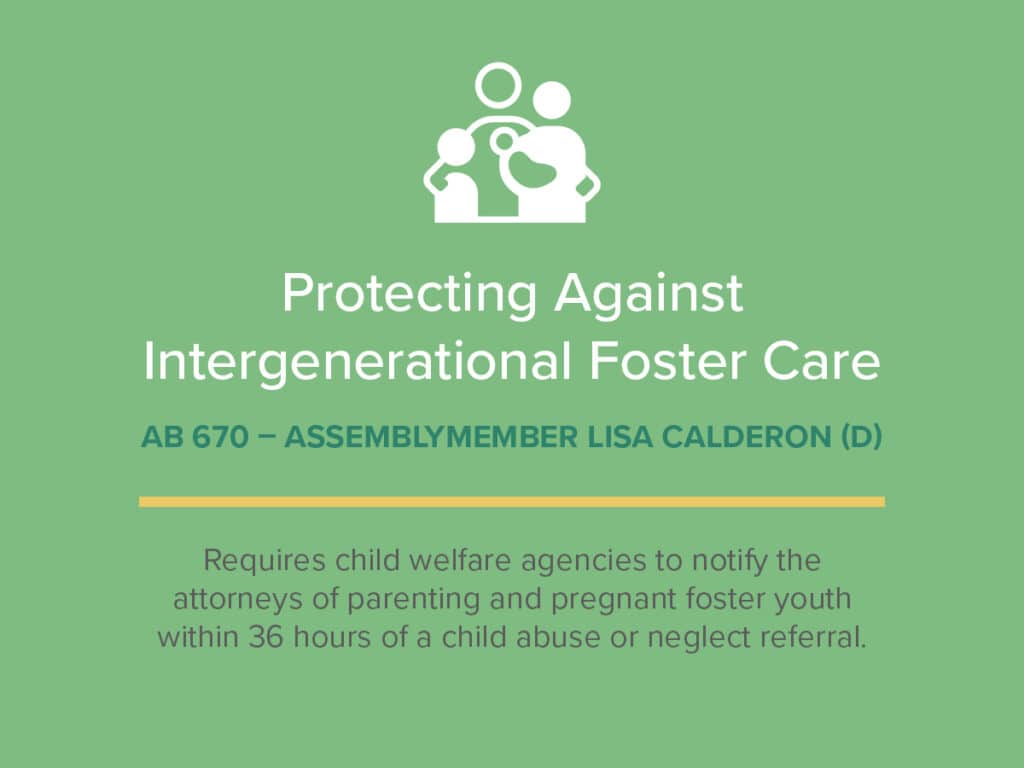 Protecting Against Intergenerational Foster Care

AB 670 – ASSEMBLYMEMBER LISA CALDERON (D)

Requires child welfare agencies to notify the attorneys of parenting and pregnant foster youth within 36 hours of a child abuse or neglect referral.